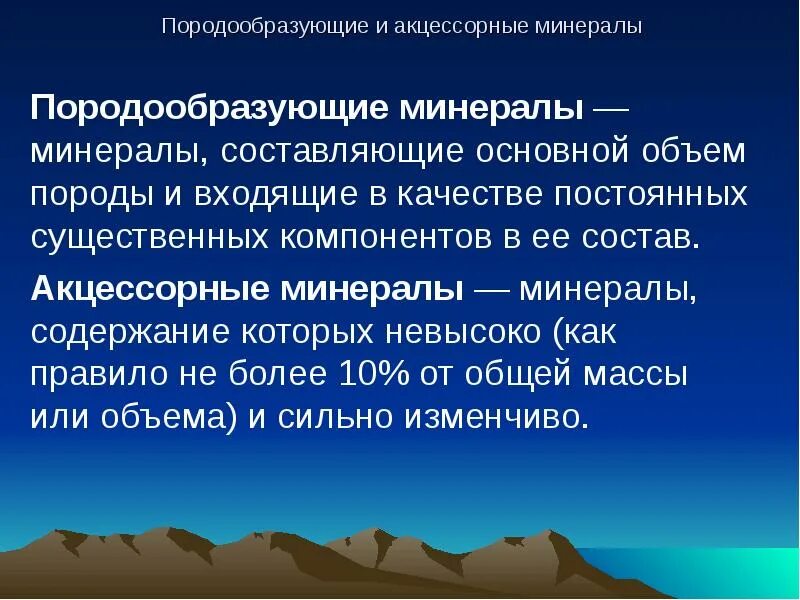 Породообразующие и акцессорные минералы

Породообразующие минералы — минералы, составляющие основной объем породы и входящие в качестве постоянных существенных компонентов в ее состав.

Акцессорные минералы — минералы, содержание которых невысоко (как правило не более 10% от общей массы или объема) и сильно изменчиво.